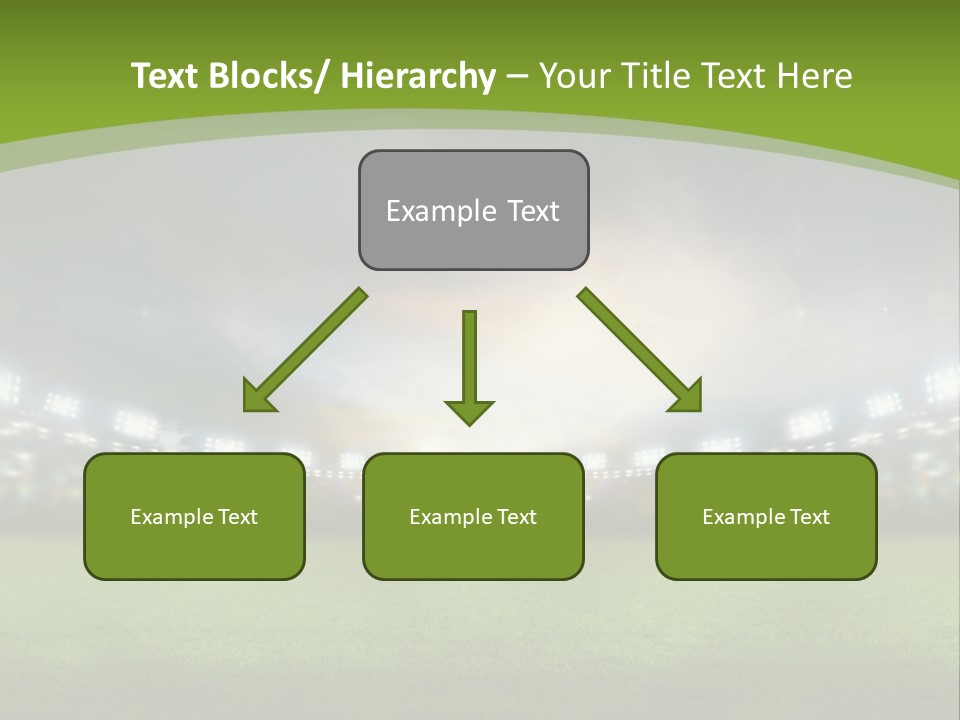 Text Blocks/ Hierarchy – Your Title Text Here

Example Text

Example Text

Example Text

Example Text